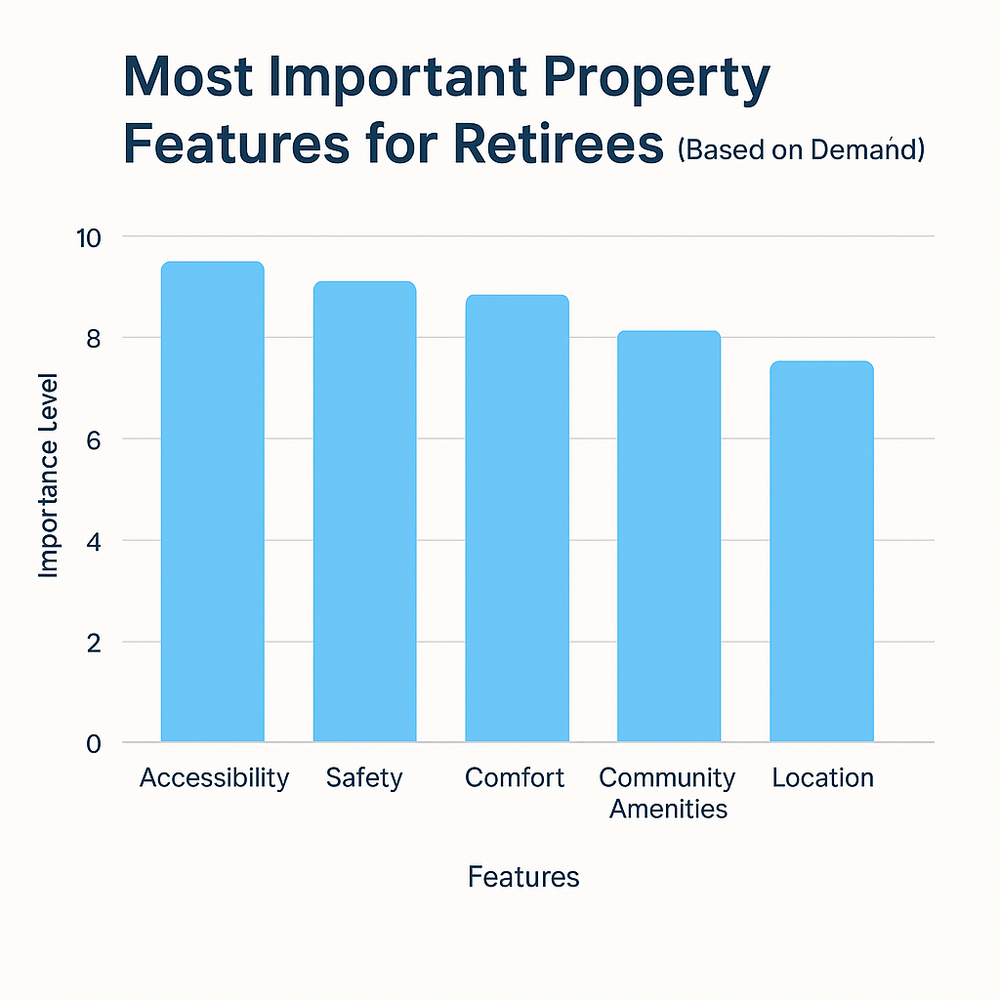 Most Important Property Features for Retirees (Based on Demand)

Importance Level

10
8
6
4
2
0

Accessibility
Safety
Comfort
Community Amenities
Location

Features